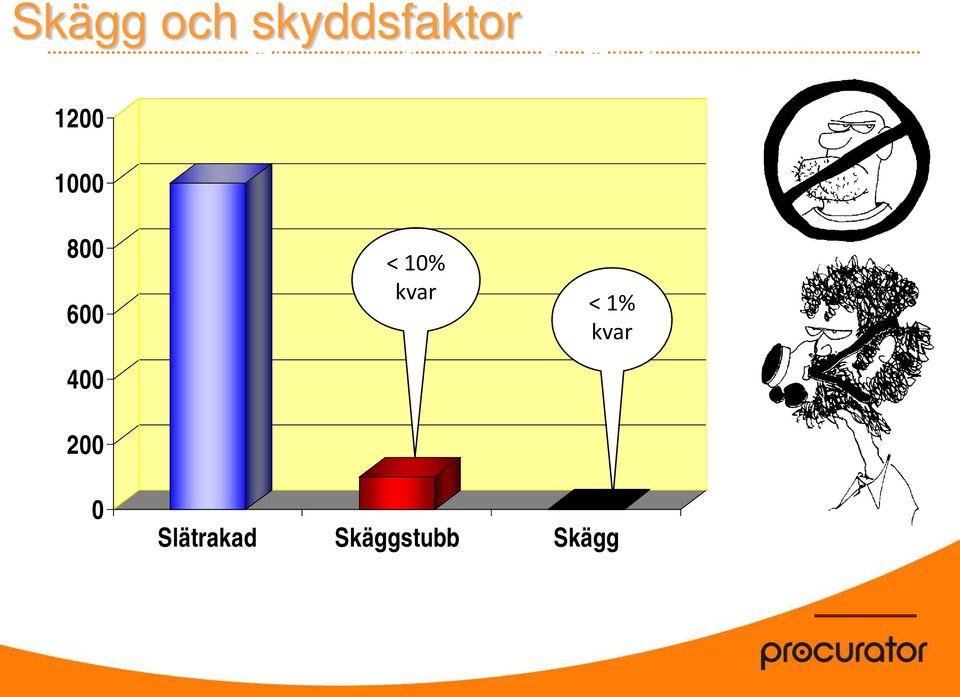 Skägg och skyddsfaktor

1200
1000
800
600
400
200
0

< 10% kvar

< 1% kvar

Slätrakad
Skäggstubb
Skägg

procurator